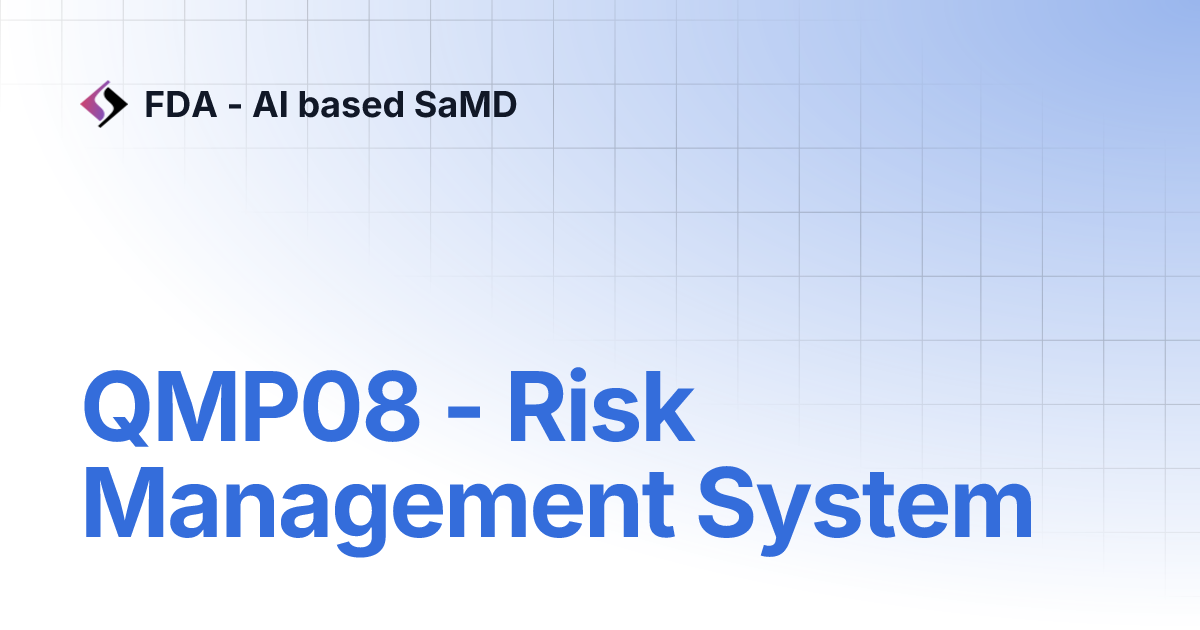 FDA - AI based SaMD

QMP08 - Risk Management System